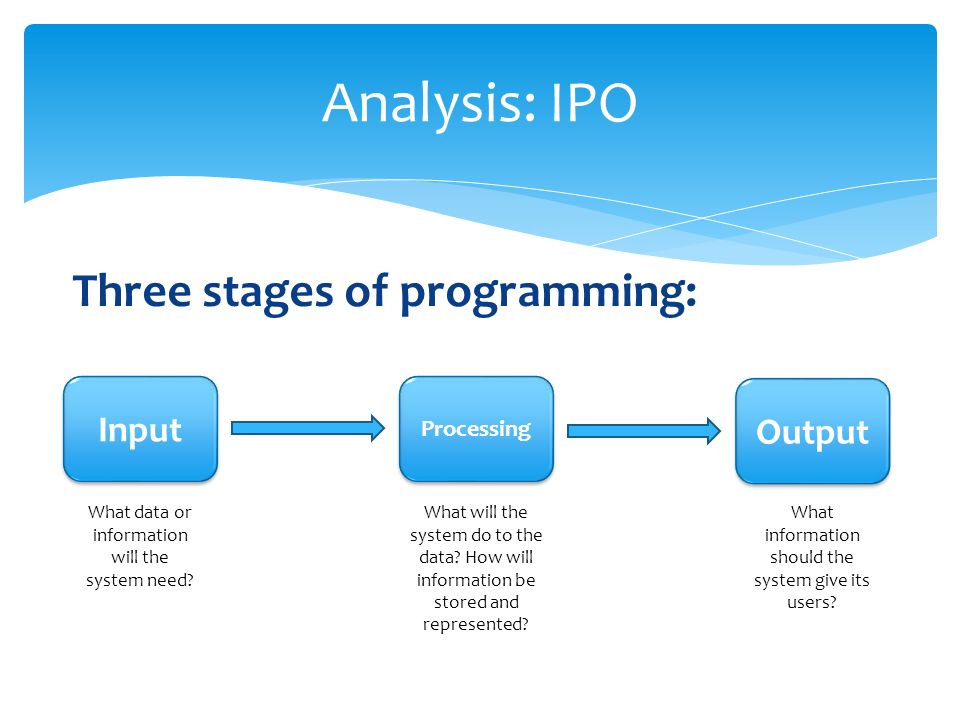 Analysis: IPO

Three stages of programming:

Input

Processing

Output

What data or information will the system need?

What will the system do to the data? How will information be stored and represented?

What information should the system give its users?